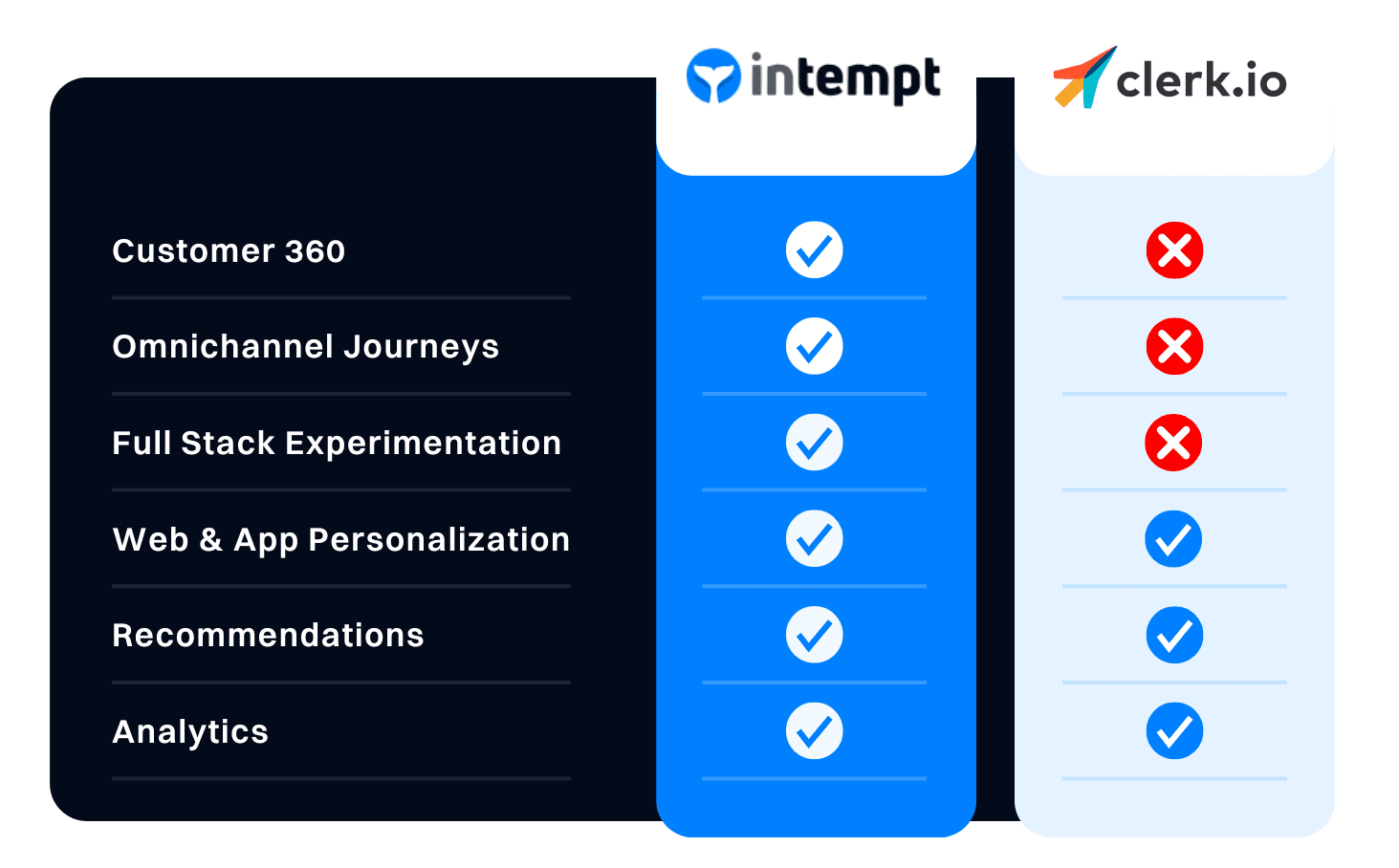 | | intempt | clerk.io |
|---|---|---|
| Customer 360 | ✓ | ✗ |
| Omnichannel Journeys | ✓ | ✗ |
| Full Stack Experimentation | ✓ | ✗ |
| Web & App Personalization | ✓ | ✓ |
| Recommendations | ✓ | ✓ |
| Analytics | ✓ | ✓ |